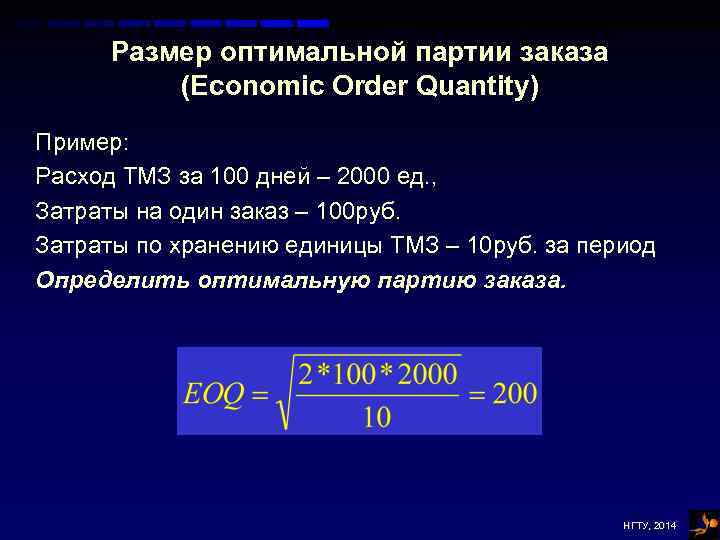 Размер оптимальной партии заказа (Economic Order Quantity)

Пример:
Расход ТМЗ за 100 дней – 2000 ед.,
Затраты на один заказ – 100руб.
Затраты по хранению единицы ТМЗ – 10руб. за период
Определить оптимальную партию заказа.

$EOQ = \sqrt{\frac{2*100*2000}{10}} = 200$

НГТУ, 2014